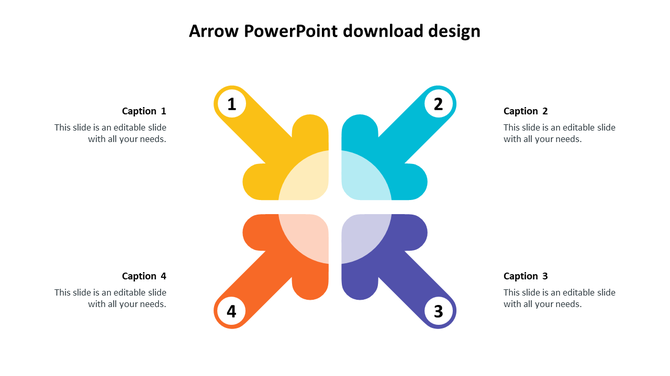 Arrow PowerPoint download design

Caption 1

This slide is an editable slide with all your needs.

1

2

Caption 2

This slide is an editable slide with all your needs.

Caption 4

This slide is an editable slide with all your needs.

4

3

Caption 3

This slide is an editable slide with all your needs.